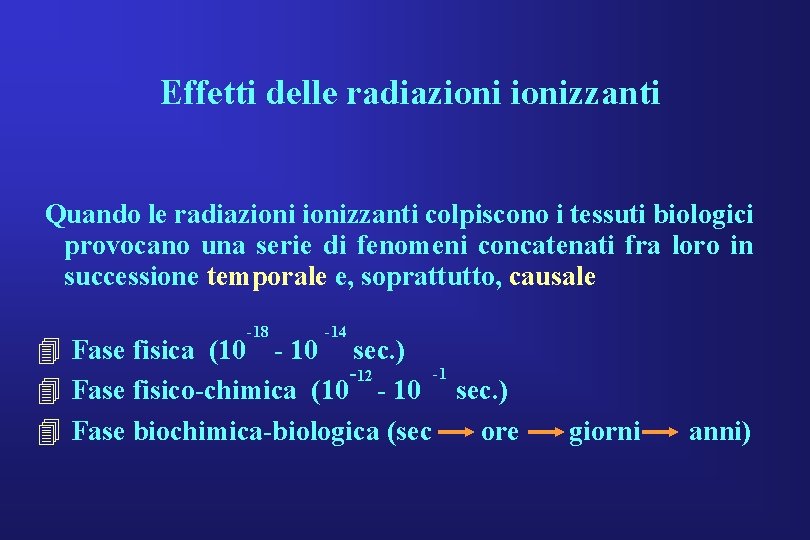 Effetti delle radiazioni ionizzanti

Quando le radiazioni ionizzanti colpiscono i tessuti biologici provocano una serie di fenomeni concatenati fra loro in successione temporale e, soprattutto, causale

Fase fisica ($10^{-18}$ - $10^{-14}$ sec.)

Fase fisico-chimica ($10^{-12}$ - $10^{-1}$ sec.)

Fase biochimica-biologica (sec → ore → giorni → anni)